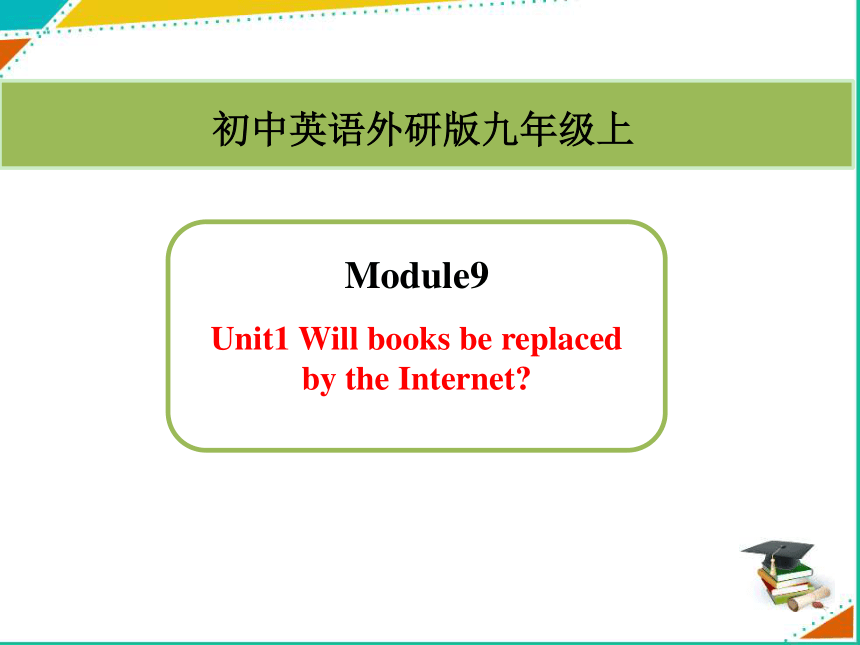 初中英语外研版九年级上

Module9

Unit1 Will books be replaced by the Internet?